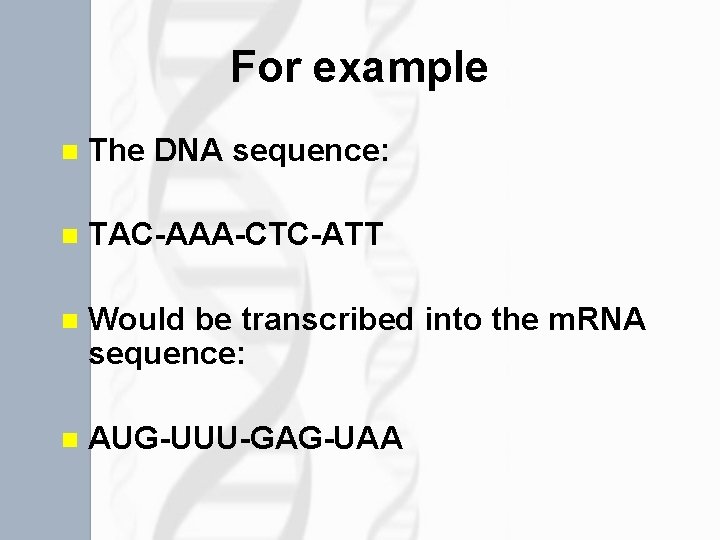 For example

The DNA sequence:

TAC-AAA-CTC-ATT

Would be transcribed into the mRNA sequence:

AUG-UUU-GAG-UAA